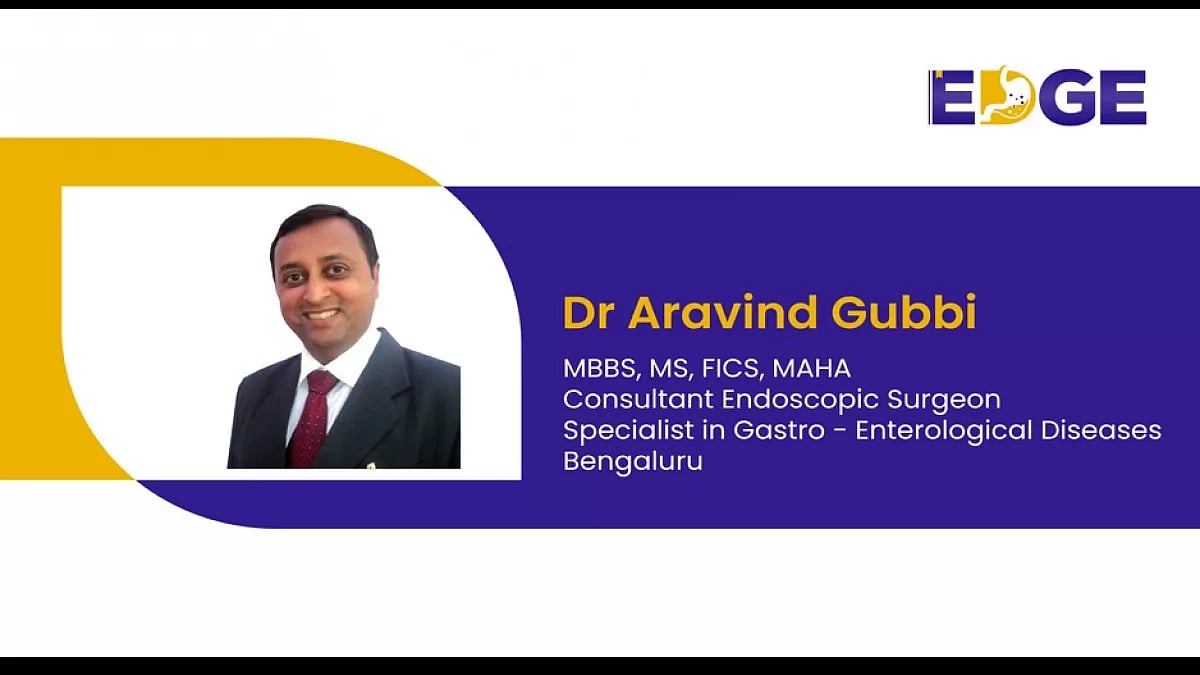 EDGE

Dr Aravind Gubbi

MBBS, MS, FICS, MAHA
Consultant Endoscopic Surgeon
Specialist in Gastro - Enterological Diseases
Bengaluru